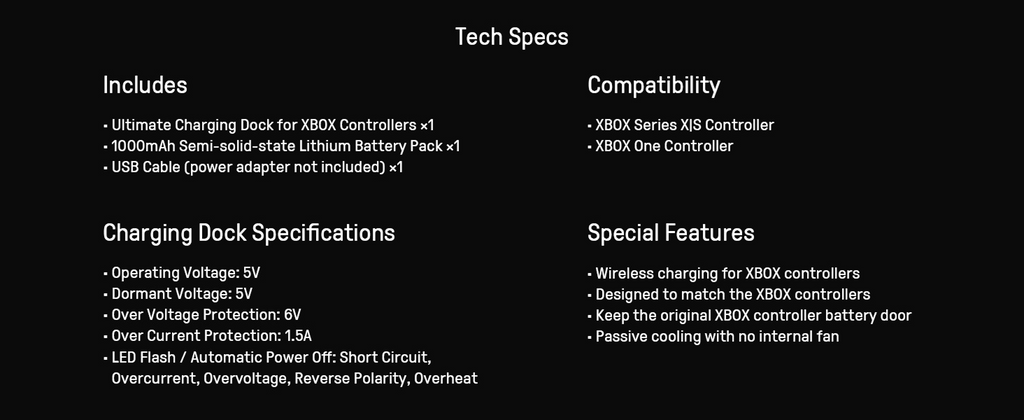 Tech Specs

Includes

• Ultimate Charging Dock for XBOX Controllers ×1
• 1000mAh Semi-solid-state Lithium Battery Pack ×1
• USB Cable (power adapter not included) ×1

Charging Dock Specifications

• Operating Voltage: 5V
• Dormant Voltage: 5V
• Over Voltage Protection: 6V
• Over Current Protection: 1.5A
• LED Flash / Automatic Power Off: Short Circuit, Overcurrent, Overvoltage, Reverse Polarity, Overheat

Compatibility

• XBOX Series X|S Controller
• XBOX One Controller

Special Features

• Wireless charging for XBOX controllers
• Designed to match the XBOX controllers
• Keep the original XBOX controller battery door
• Passive cooling with no internal fan